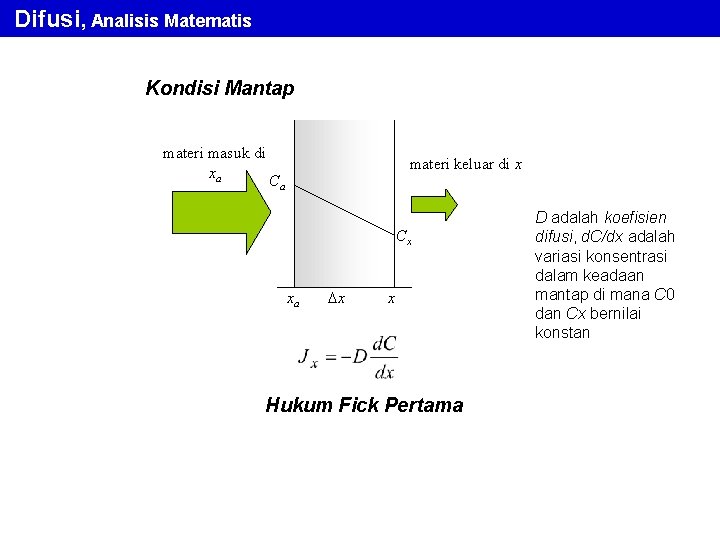 Difusi, Analisis Matematis

Kondisi Mantap

materi masuk di $x_a$

materi keluar di $x$

$C_a$

$C_x$

$x_a$ $\Delta x$ $x$

D adalah koefisien difusi, dC/dx adalah variasi konsentrasi dalam keadaan mantap di mana C0 dan Cx bernilai konstan

$J_x = -D\frac{dC}{dx}$

Hukum Fick Pertama